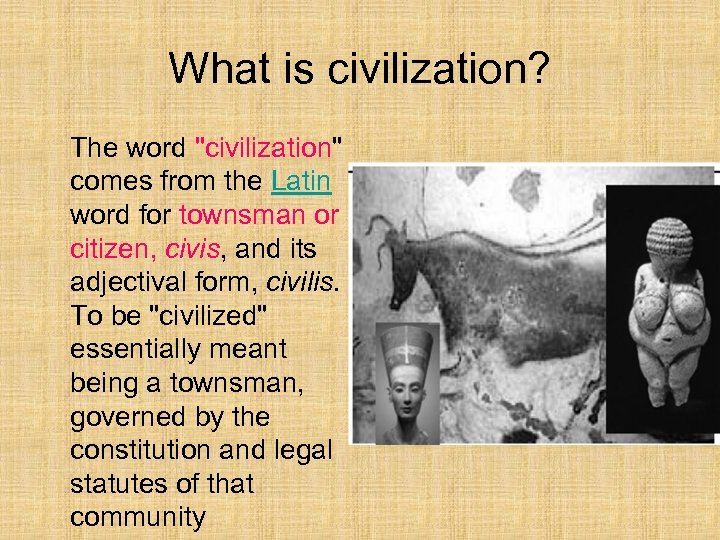 What is civilization?

The word "civilization" comes from the Latin word for townsman or citizen, civis, and its adjectival form, civilis. To be "civilized" essentially meant being a townsman, governed by the constitution and legal statutes of that community